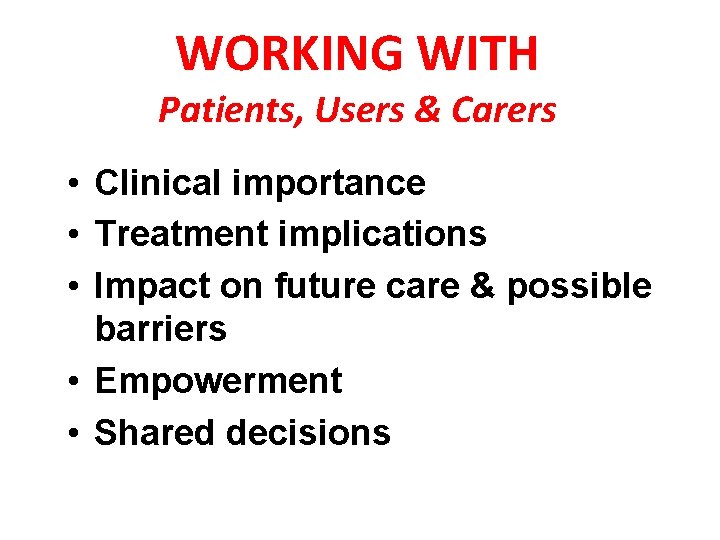 WORKING WITH
Patients, Users & Carers

• Clinical importance
• Treatment implications
• Impact on future care & possible barriers
• Empowerment
• Shared decisions